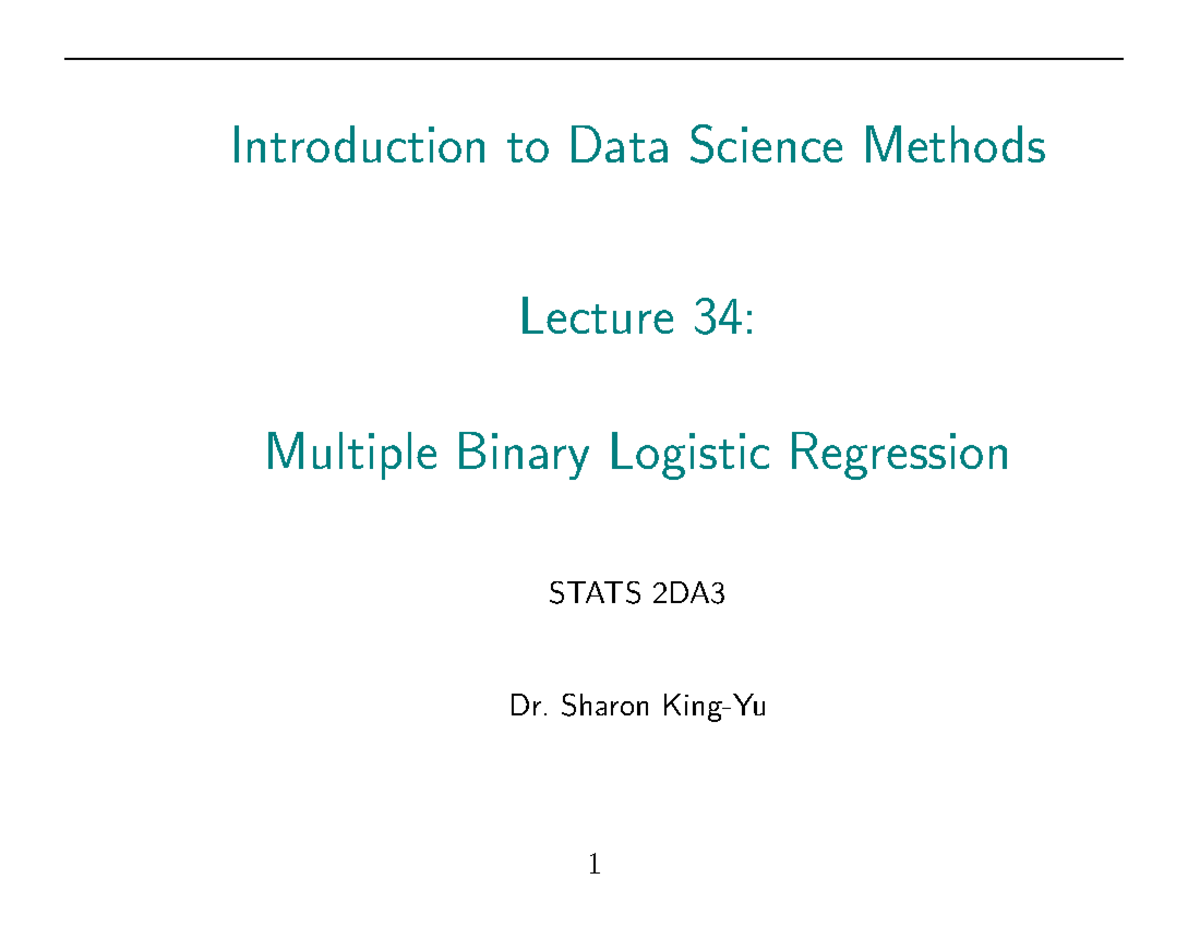 Introduction to Data Science Methods

Lecture 34:

Multiple Binary Logistic Regression

STATS 2DA3

Dr. Sharon King-Yu

1